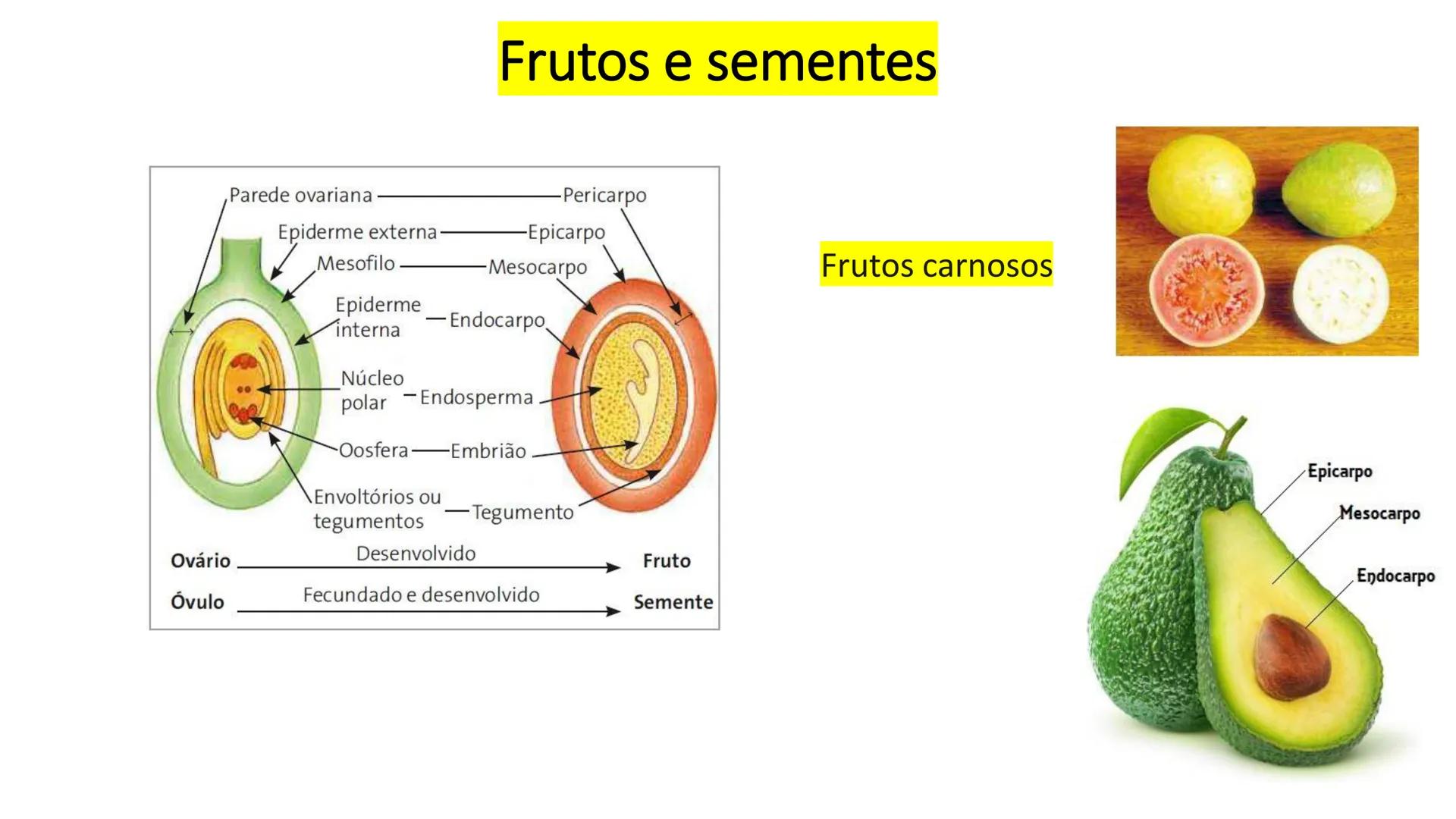 Frutos e sementes

Parede ovariana — Pericarpo
Epiderme externa — Epicarpo
Mesofilo — Mesocarpo
Epiderme interna — Endocarpo
Núcleo polar — Endosperma
Oosfera — Embrião
Envoltórios ou tegumentos — Tegumento

Ovário — Desenvolvido → Fruto
Óvulo — Fecundado e desenvolvido → Semente

Frutos carnosos

Epicarpo
Mesocarpo
Endocarpo